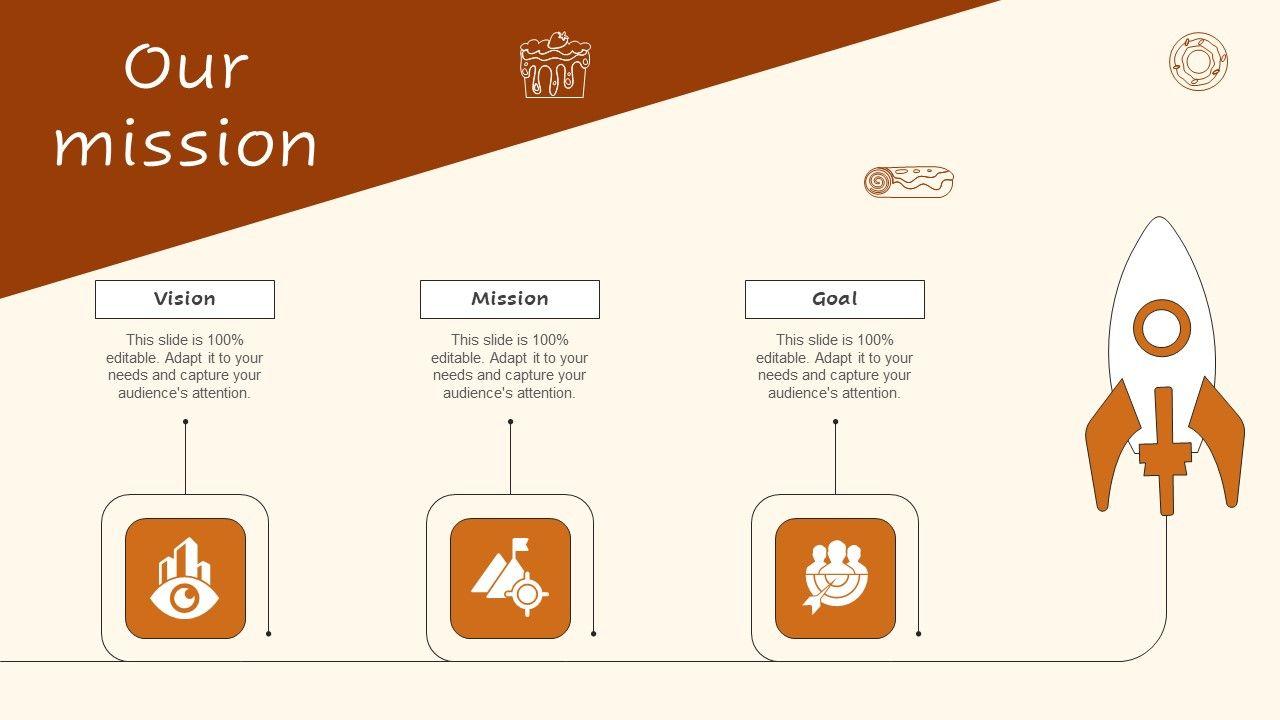 Our mission

Vision

This slide is 100% editable. Adapt it to your needs and capture your audience's attention.

Mission

This slide is 100% editable. Adapt it to your needs and capture your audience's attention.

Goal

This slide is 100% editable. Adapt it to your needs and capture your audience's attention.